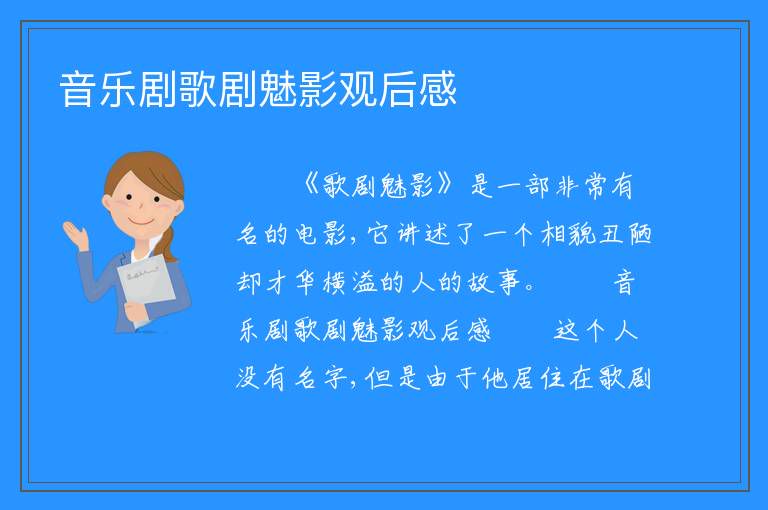 音乐剧歌剧魅影观后感

《歌剧魅影》是一部非常有名的电影，它讲述了一个相貌丑陋却才华横溢的人的故事。 音乐剧歌剧魅影观后感 这个人没有名字，但是由于他居住在歌剧